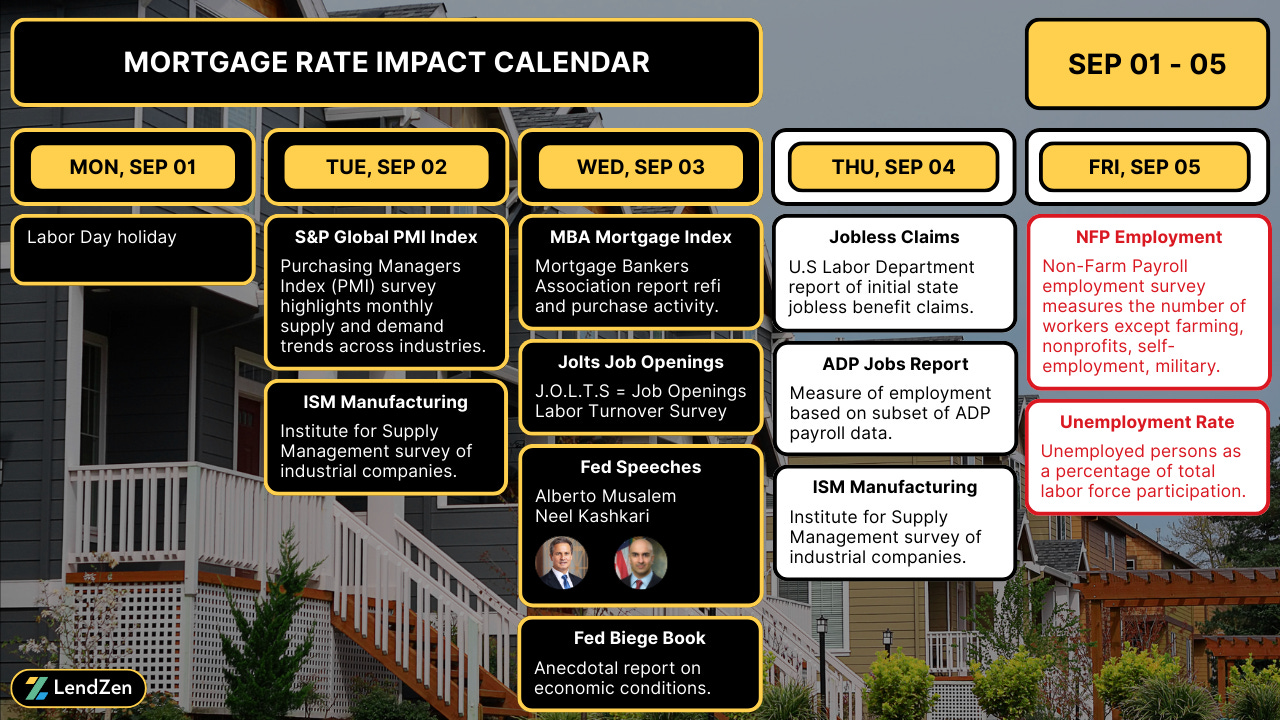 MORTGAGE RATE IMPACT CALENDAR

SEP 01 - 05

MON, SEP 01

Labor Day holiday

TUE, SEP 02

S&P Global PMI Index

Purchasing Managers Index (PMI) survey highlights monthly supply and demand trends across industries.

ISM Manufacturing

Institute for Supply Management survey of industrial companies.

WED, SEP 03

MBA Mortgage Index

Mortgage Bankers Association report refi and purchase activity.

Jolts Job Openings

J.O.L.T.S = Job Openings Labor Turnover Survey

Fed Speeches

Alberto Musalem
Neel Kashkari

Fed Biege Book

Anecdotal report on economic conditions.

THU, SEP 04

Jobless Claims

U.S Labor Department report of initial state jobless benefit claims.

ADP Jobs Report

Measure of employment based on subset of ADP payroll data.

ISM Manufacturing

Institute for Supply Management survey of industrial companies.

FRI, SEP 05

NFP Employment

Non-Farm Payroll employment survey measures the number of workers except farming, nonprofits, self-employment, military.

Unemployment Rate

Unemployed persons as a percentage of total labor force participation.

LendZen